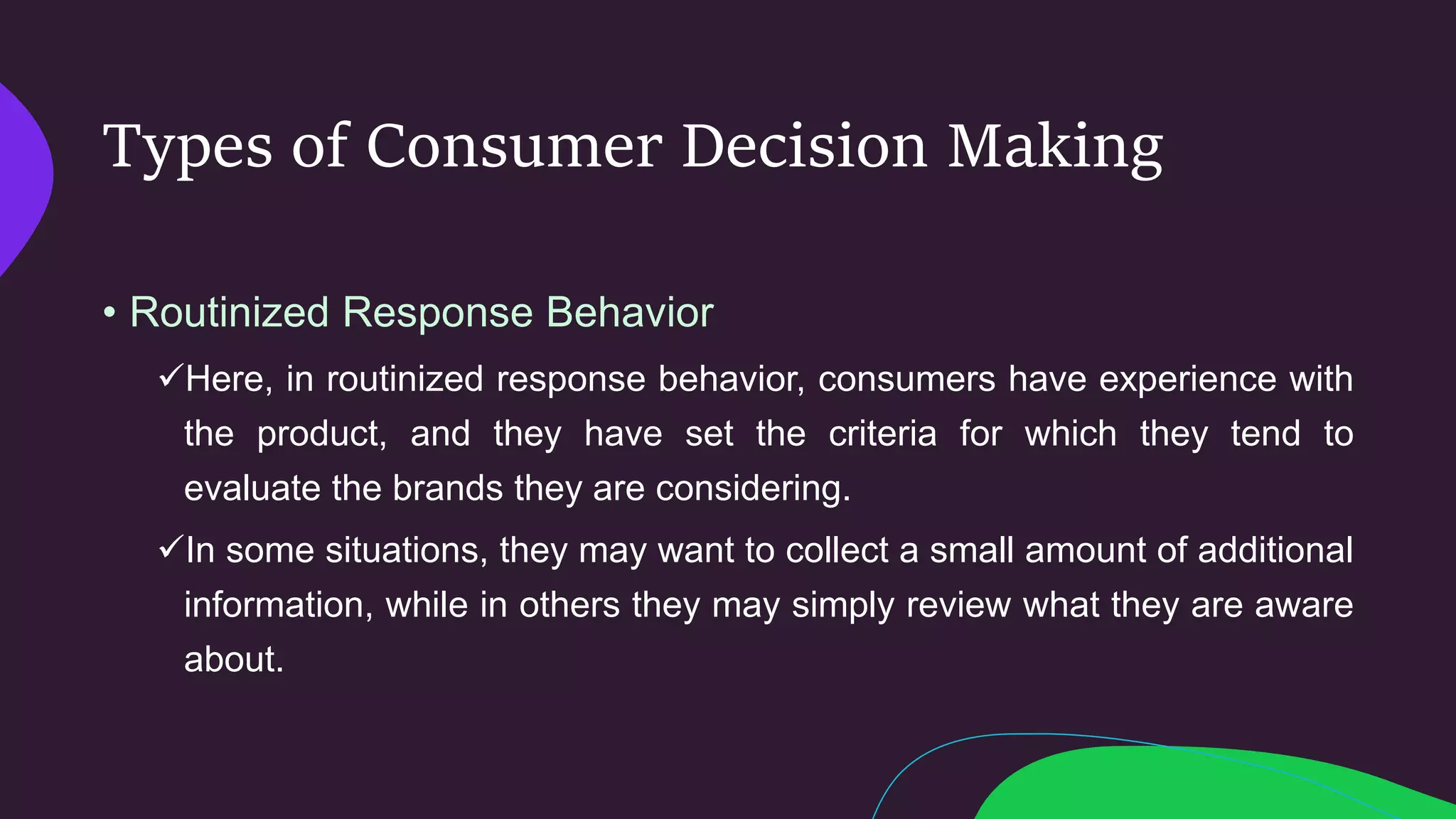 Types of Consumer Decision Making

• Routinized Response Behavior

✓Here, in routinized response behavior, consumers have experience with the product, and they have set the criteria for which they tend to evaluate the brands they are considering.

✓In some situations, they may want to collect a small amount of additional information, while in others they may simply review what they are aware about.